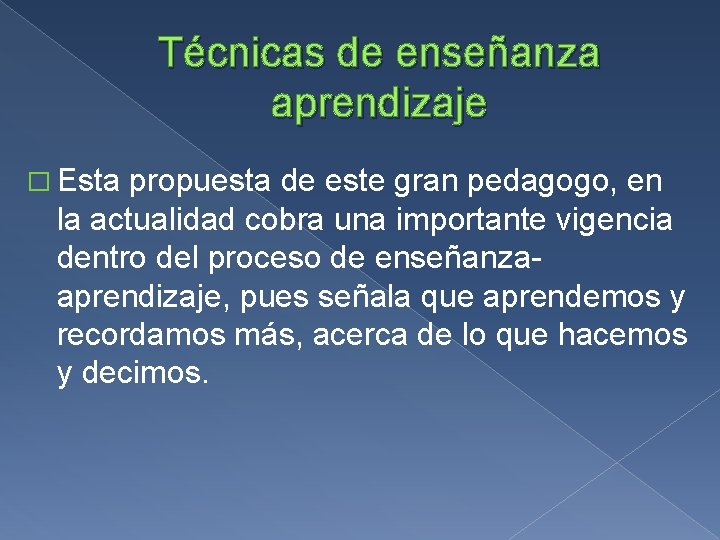 Técnicas de enseñanza aprendizaje

Esta propuesta de este gran pedagogo, en la actualidad cobra una importante vigencia dentro del proceso de enseñanza-aprendizaje, pues señala que aprendemos y recordamos más, acerca de lo que hacemos y decimos.